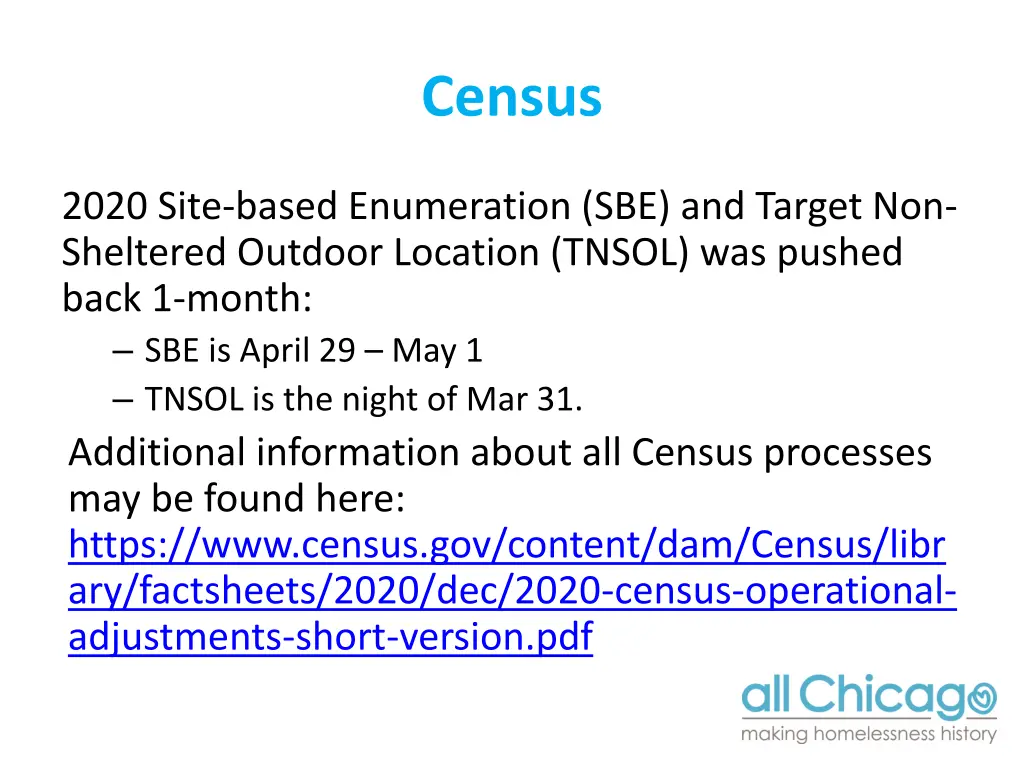 Census

2020 Site-based Enumeration (SBE) and Target Non-Sheltered Outdoor Location (TNSOL) was pushed back 1-month:

– SBE is April 29 – May 1
– TNSOL is the night of Mar 31.

Additional information about all Census processes may be found here: https://www.census.gov/content/dam/Census/library/factsheets/2020/dec/2020-census-operational-adjustments-short-version.pdf

all Chicago
making homelessness history